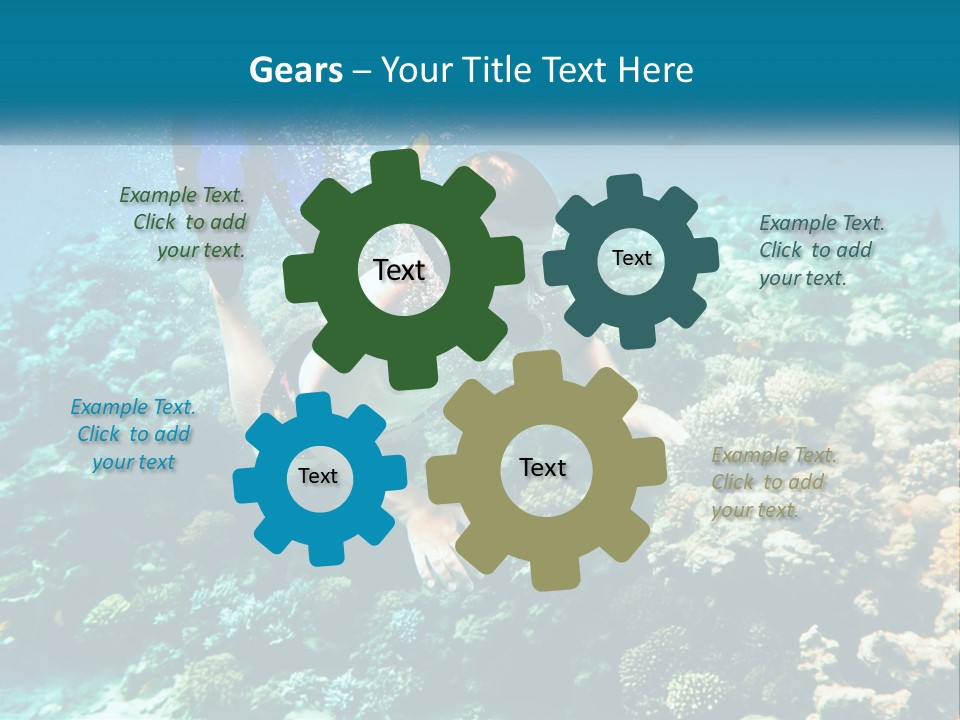 Gears – Your Title Text Here

Example Text. Click to add your text.

Text

Text

Example Text. Click to add your text.

Example Text. Click to add your text

Text

Text

Example Text. Click to add your text.